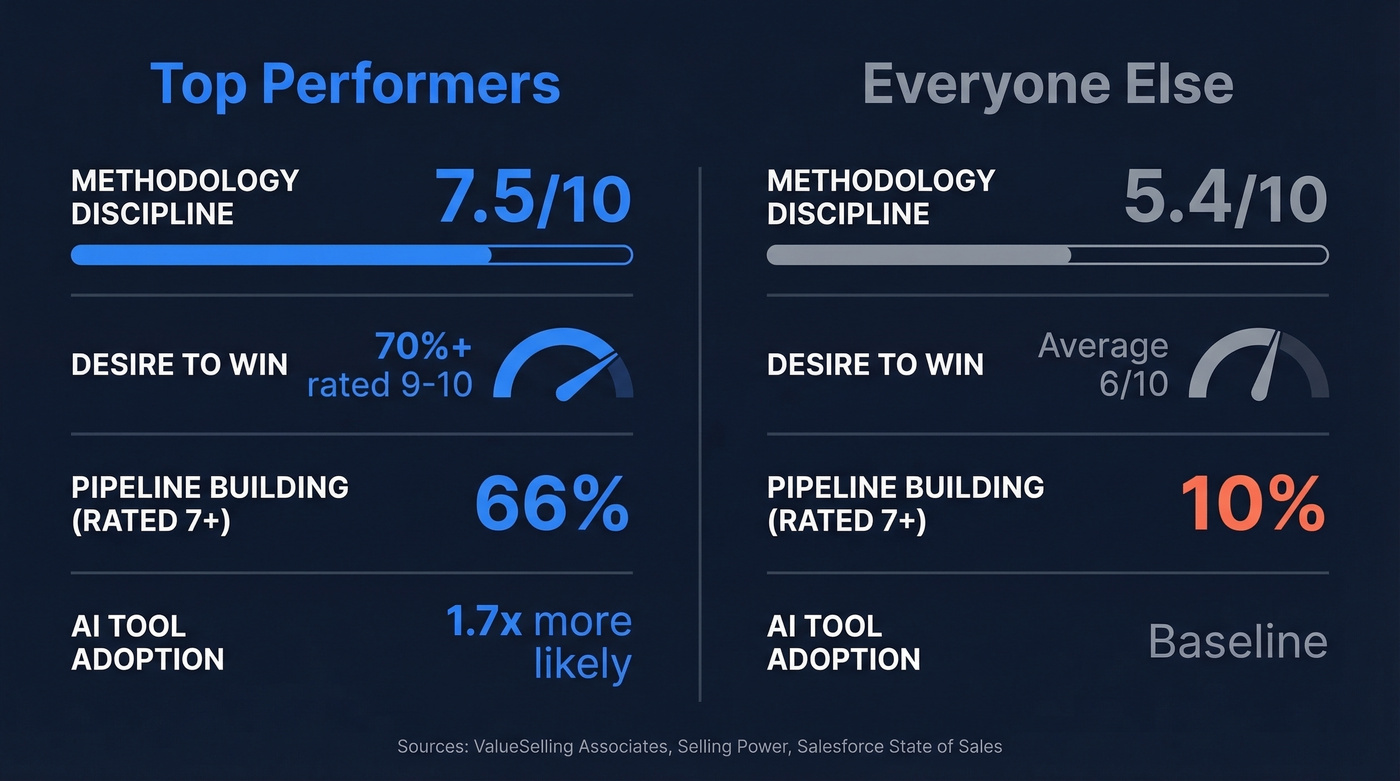 Top Performers

METHODOLOGY DISCIPLINE
7.5/10

DESIRE TO WIN
70%+ rated 9-10

PIPELINE BUILDING (RATED 7+)
66%

AI TOOL ADOPTION
1.7x more likely

Everyone Else

METHODOLOGY DISCIPLINE
5.4/10

DESIRE TO WIN
Average 6/10

PIPELINE BUILDING (RATED 7+)
10%

AI TOOL ADOPTION
Baseline

Sources: ValueSelling Associates, Selling Power, Salesforce State of Sales